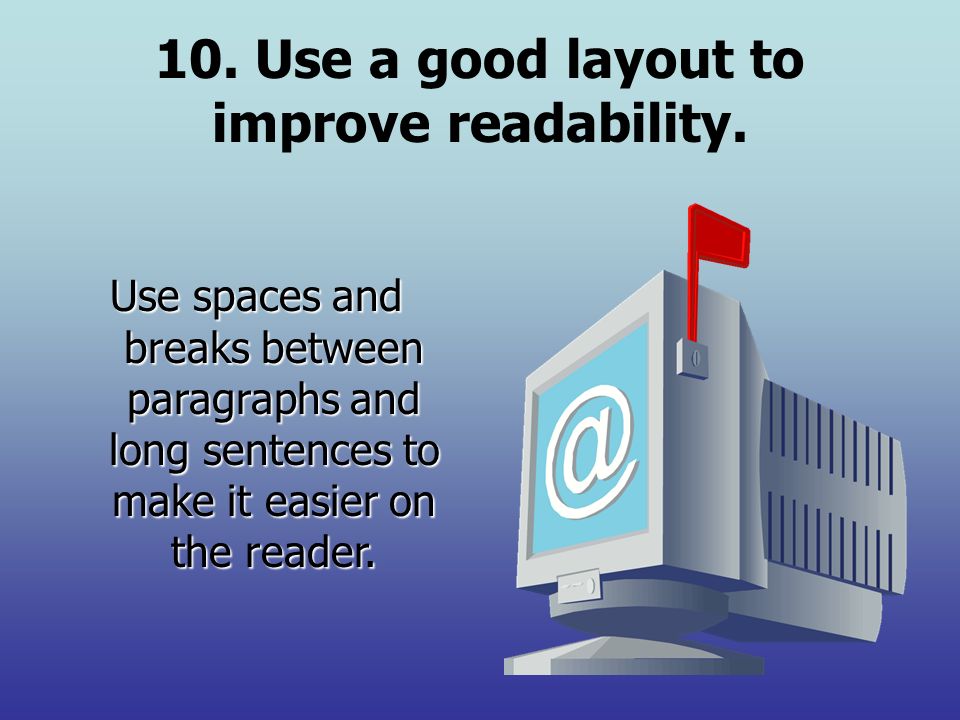 10. Use a good layout to improve readability.

Use spaces and breaks between paragraphs and long sentences to make it easier on the reader.

@